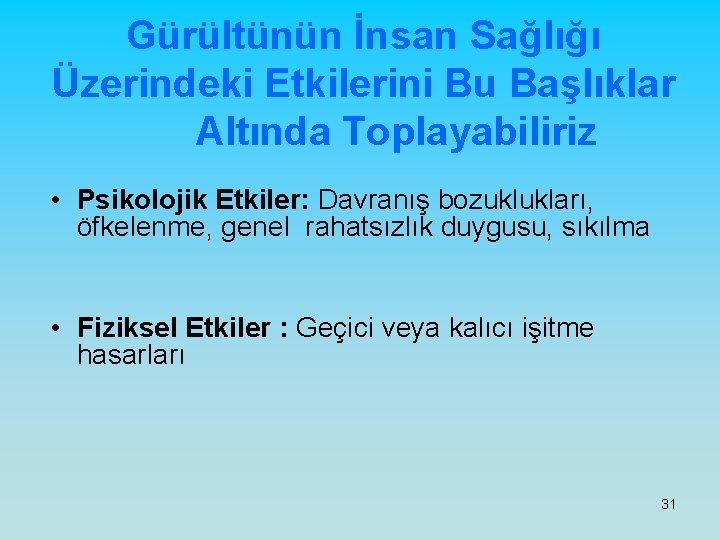 Gürültünün İnsan Sağlığı Üzerindeki Etkilerini Bu Başlıklar Altında Toplayabiliriz

• Psikolojik Etkiler: Davranış bozuklukları, öfkelenme, genel rahatsızlık duygusu, sıkılma

• Fiziksel Etkiler : Geçici veya kalıcı işitme hasarları

31